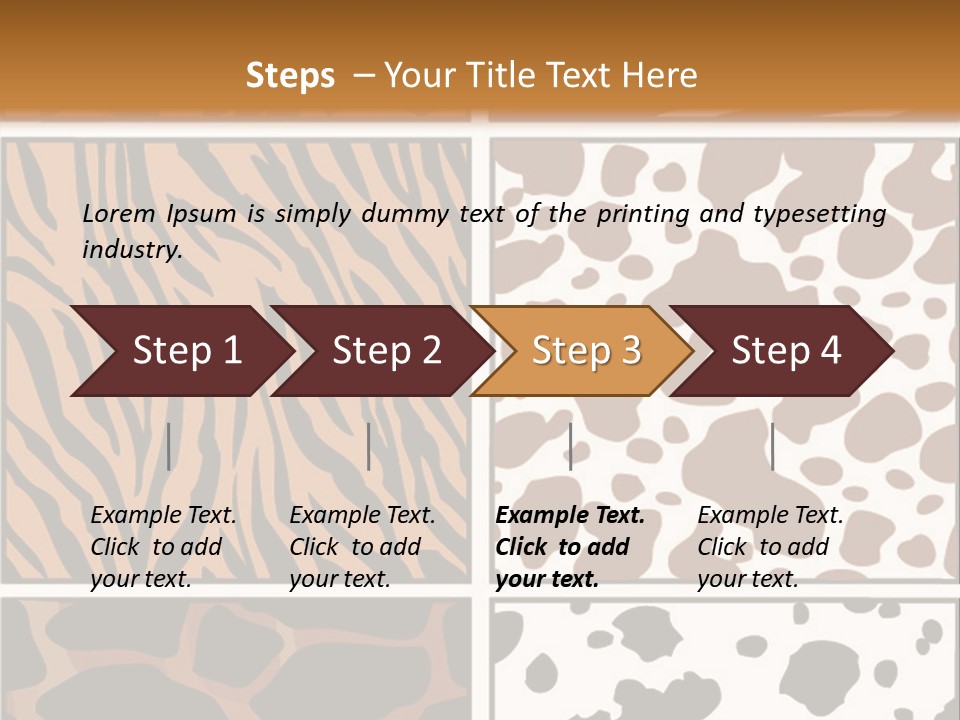 Steps – Your Title Text Here

Lorem Ipsum is simply dummy text of the printing and typesetting industry.

Step 1

Step 2

Step 3

Step 4

Example Text. Click to add your text.

Example Text. Click to add your text.

Example Text. Click to add your text.

Example Text. Click to add your text.